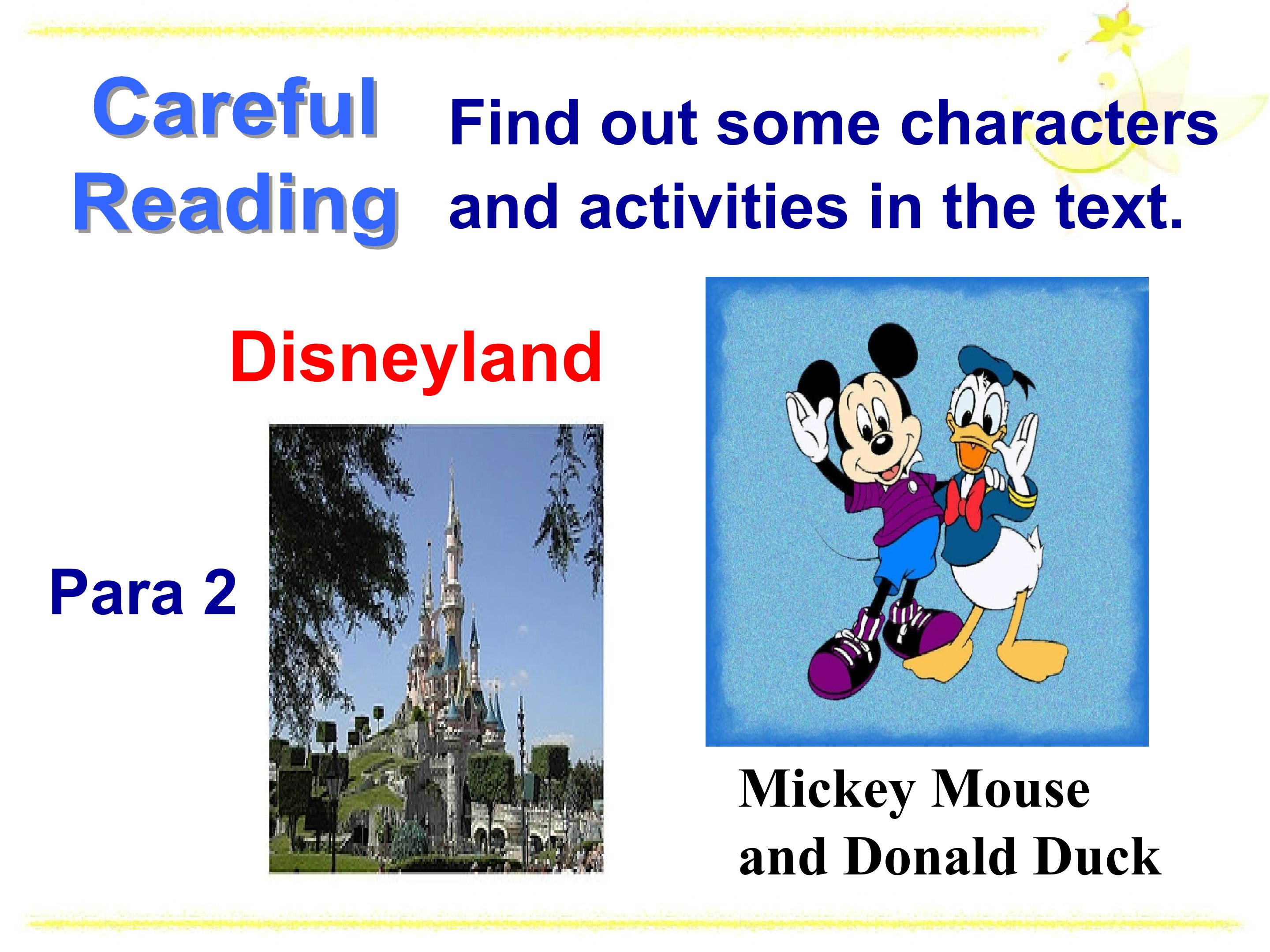 Careful Reading

Find out some characters and activities in the text.

Disneyland

Para 2

Mickey Mouse and Donald Duck